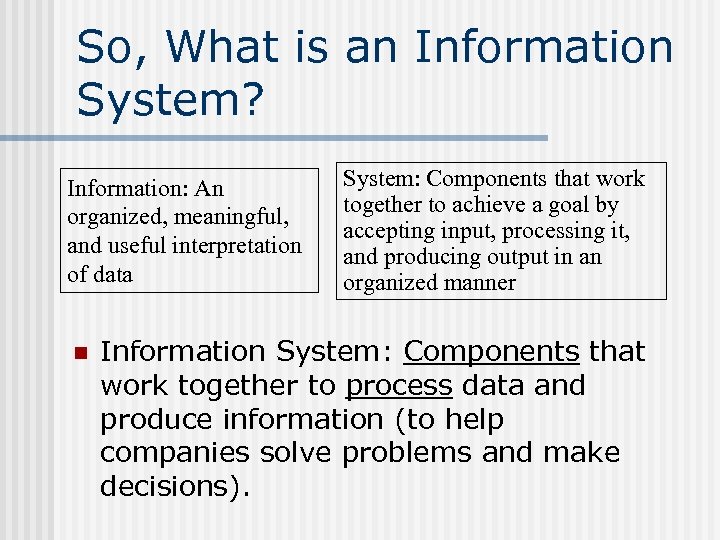 So, What is an Information System?

Information: An organized, meaningful, and useful interpretation of data

System: Components that work together to achieve a goal by accepting input, processing it, and producing output in an organized manner

Information System: Components that work together to process data and produce information (to help companies solve problems and make decisions).